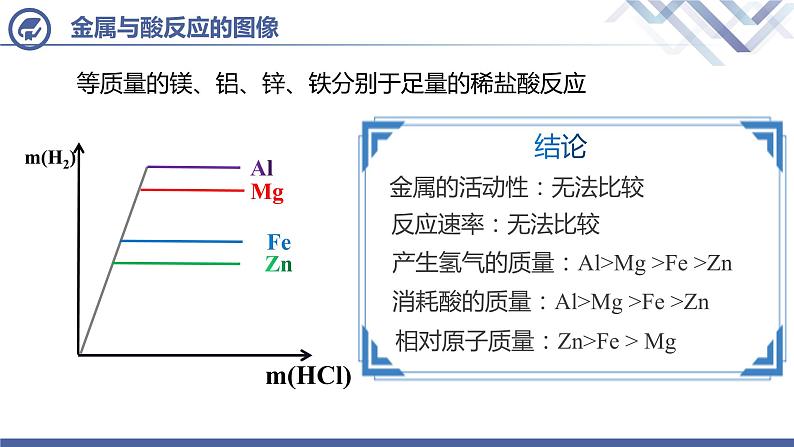 金属与酸反应的图像

等质量的镁、铝、锌、铁分别于足量的稀盐酸反应

$m(H_2)$

Al
Mg
Fe
Zn

m(HCl)

结论

金属的活动性：无法比较

反应速率：无法比较

产生氢气的质量：Al>Mg >Fe >Zn

消耗酸的质量：Al>Mg >Fe >Zn

相对原子质量：Zn>Fe > Mg